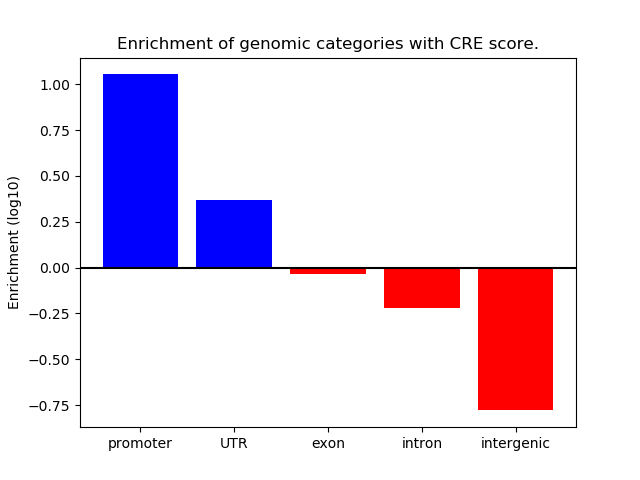 Enrichment of genomic categories with CRE score.

Enrichment (log10)

1.00
0.75
0.50
0.25
0.00
−0.25
−0.50
−0.75

promoter
UTR
exon
intron
intergenic